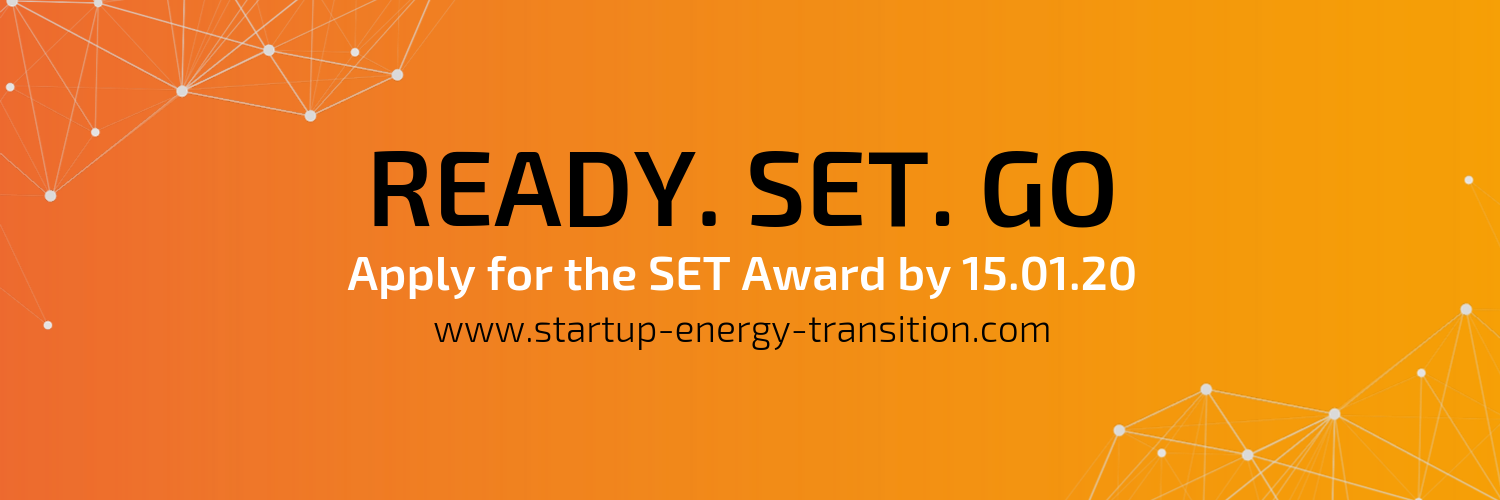 READY. SET. GO

Apply for the SET Award by 15.01.20

www.startup-energy-transition.com